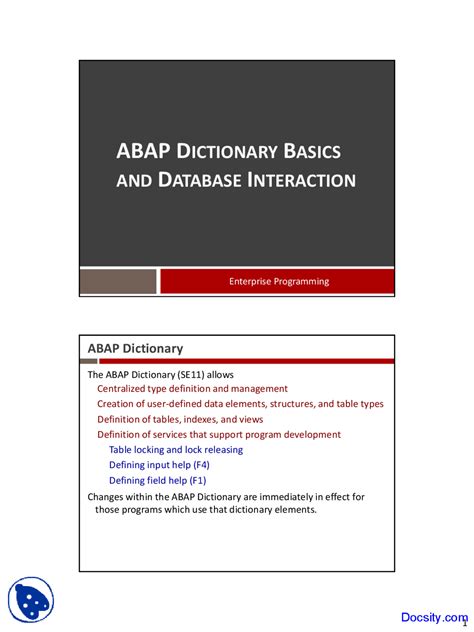 ABAP DICTIONARY BASICS AND DATABASE INTERACTION

Enterprise Programming

ABAP Dictionary

The ABAP Dictionary (SE11) allows

Centralized type definition and management

Creation of user-defined data elements, structures, and table types

Definition of tables, indexes, and views

Definition of services that support program development

Table locking and lock releasing

Defining input help (F4)

Defining field help (F1)

Changes within the ABAP Dictionary are immediately in effect for those programs which use that dictionary elements.

Docsity.com

1